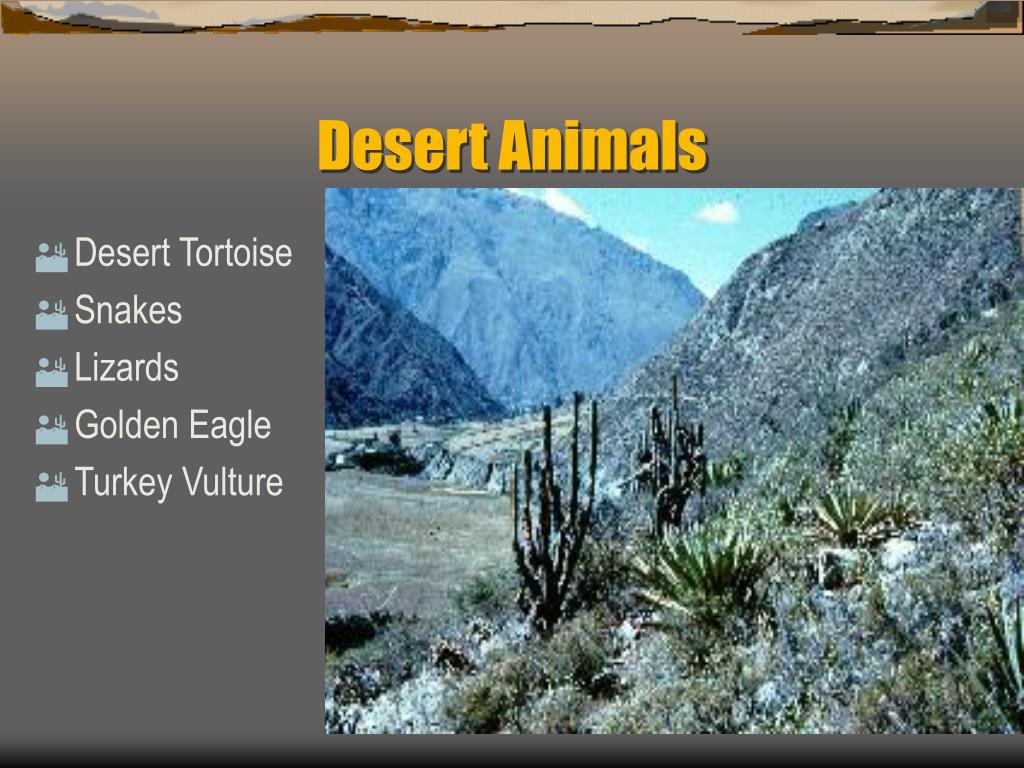 Desert Animals

Desert Tortoise
Snakes
Lizards
Golden Eagle
Turkey Vulture